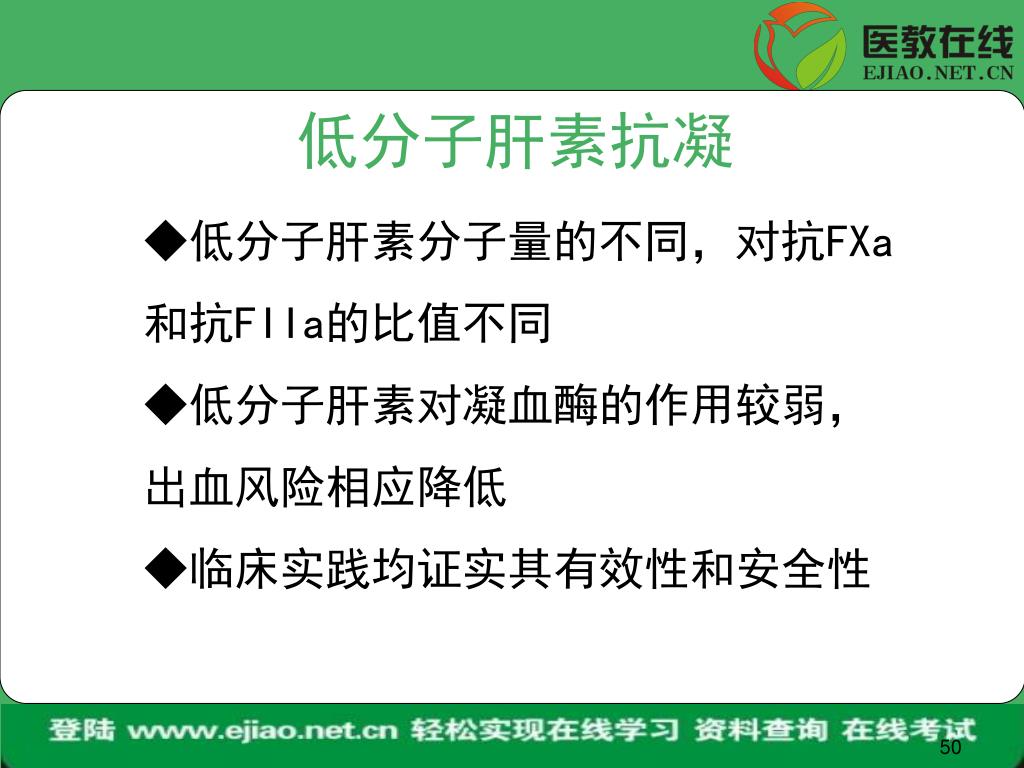 医教在线
EJIAO.NET.CN

低分子肝素抗凝

◆低分子肝素分子量的不同，对抗FXa和抗FIIa的比值不同

◆低分子肝素对凝血酶的作用较弱，出血风险相应降低

◆临床实践均证实其有效性和安全性

登陆 www.ejiao.net.cn 轻松实现在线学习 资料查询 在线考试

50